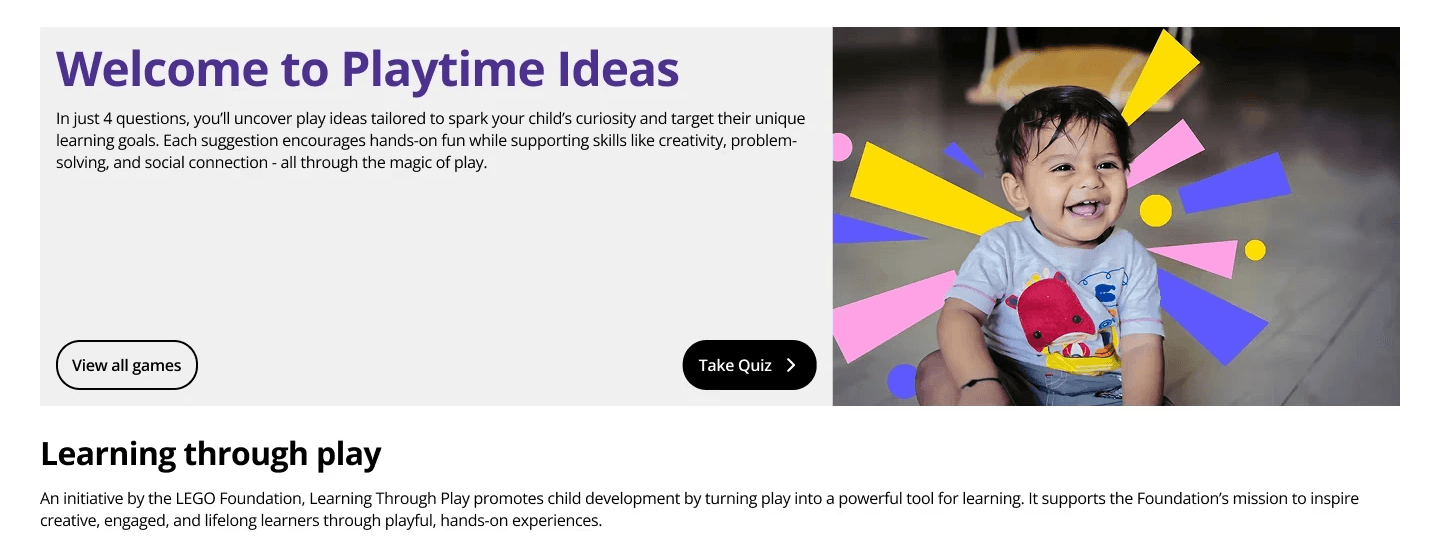 Welcome to Playtime Ideas

In just 4 questions, you'll uncover play ideas tailored to spark your child's curiosity and target their unique learning goals. Each suggestion encourages hands-on fun while supporting skills like creativity, problem-solving, and social connection - all through the magic of play.

View all games

Take Quiz

Learning through play

An initiative by the LEGO Foundation, Learning Through Play promotes child development by turning play into a powerful tool for learning. It supports the Foundation's mission to inspire creative, engaged, and lifelong learners through playful, hands-on experiences.